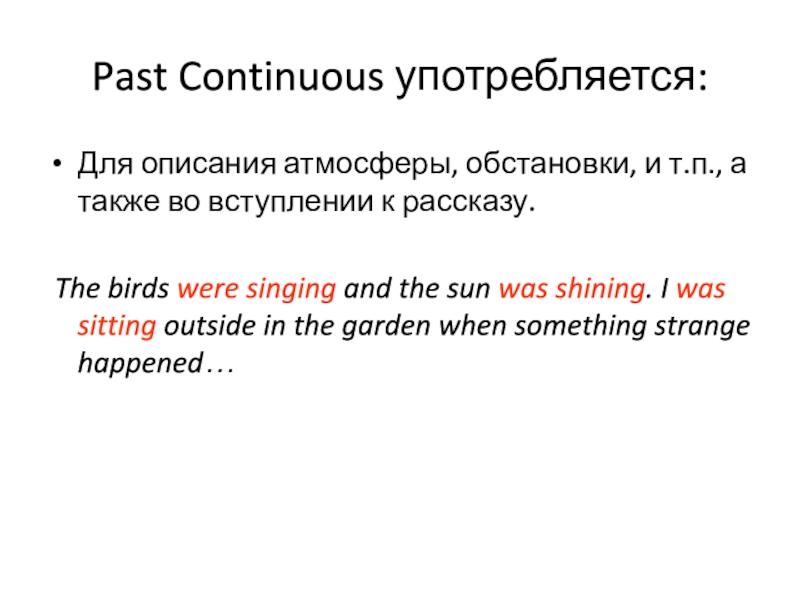 Past Continuous употребляется:

• Для описания атмосферы, обстановки, и т.п., а также во вступлении к рассказу.

The birds were singing and the sun was shining. I was sitting outside in the garden when something strange happened…